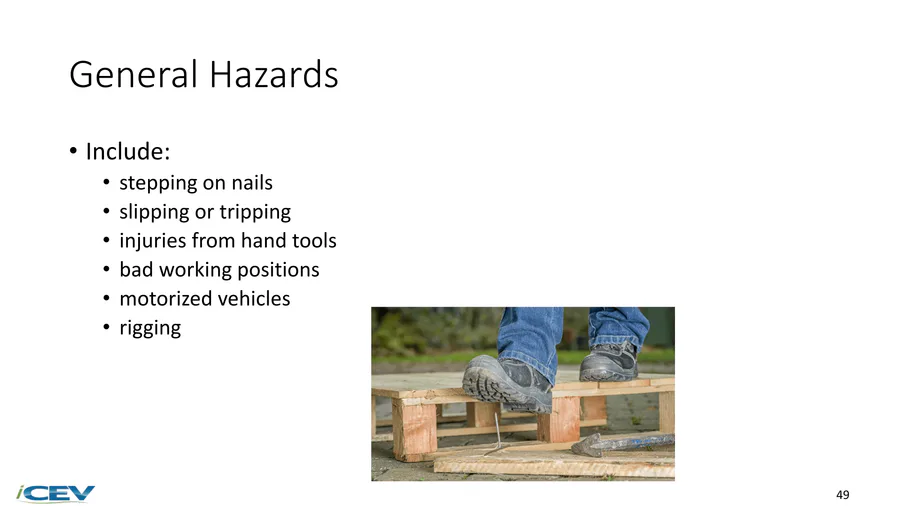 General Hazards

• Include:
  • stepping on nails
  • slipping or tripping
  • injuries from hand tools
  • bad working positions
  • motorized vehicles
  • rigging

iCEV

49